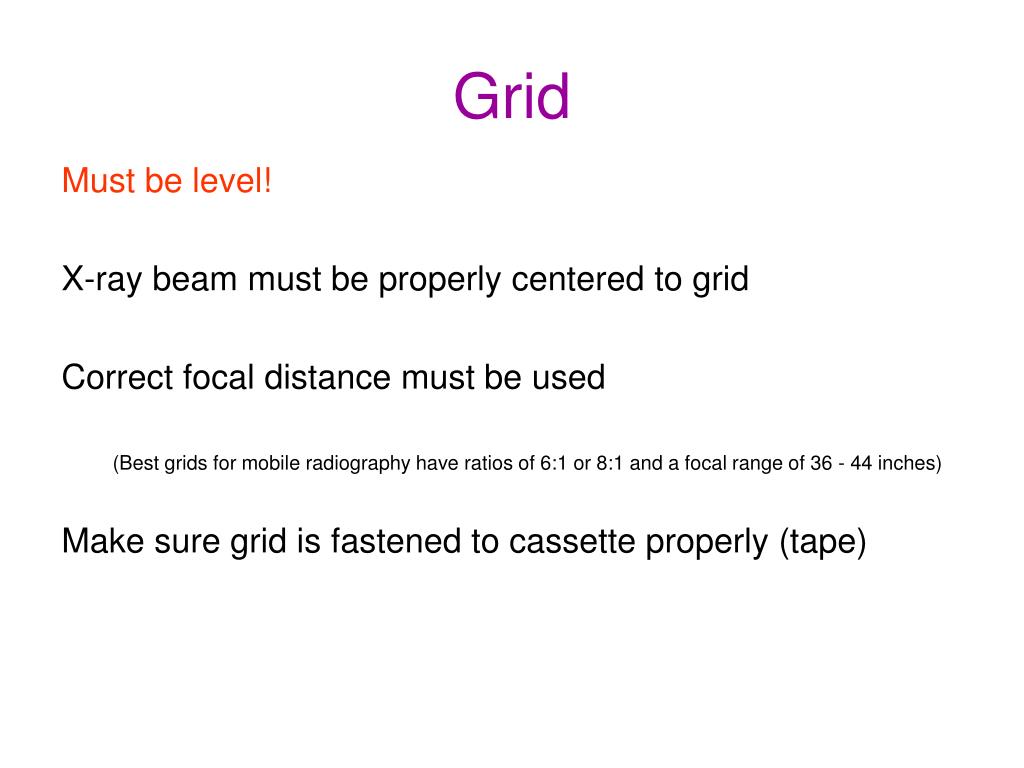 Grid

Must be level!

X-ray beam must be properly centered to grid

Correct focal distance must be used

(Best grids for mobile radiography have ratios of 6:1 or 8:1 and a focal range of 36 - 44 inches)

Make sure grid is fastened to cassette properly (tape)